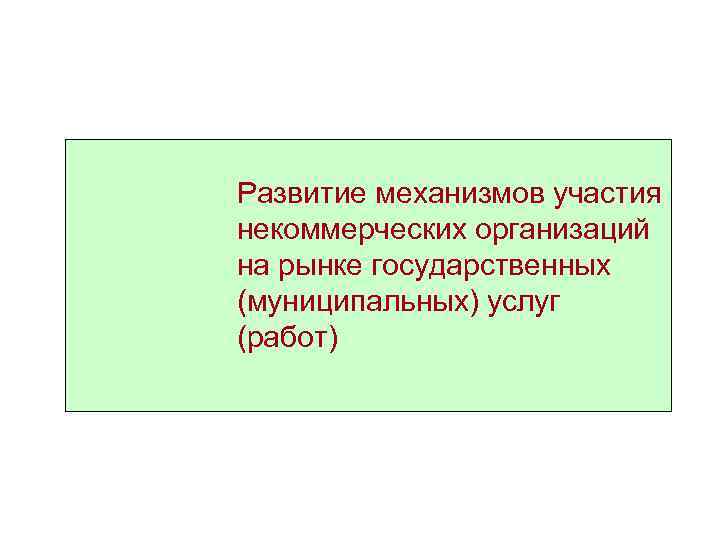 Развитие механизмов участия некоммерческих организаций на рынке государственных (муниципальных) услуг (работ)